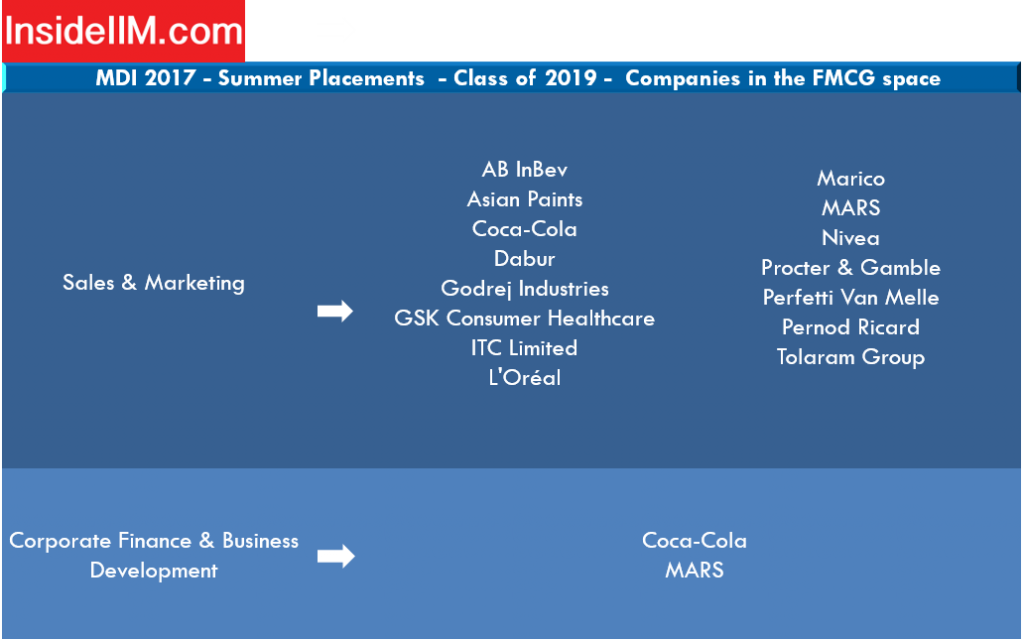 InsideIIM.com

MDI 2017 - Summer Placements - Class of 2019 - Companies in the FMCG space

Sales & Marketing

AB InBev
Asian Paints
Coca-Cola
Dabur
Godrej Industries
GSK Consumer Healthcare
ITC Limited
L'Oréal

Marico
MARS
Nivea
Procter & Gamble
Perfetti Van Melle
Pernod Ricard
Tolaram Group

Corporate Finance & Business Development

Coca-Cola
MARS